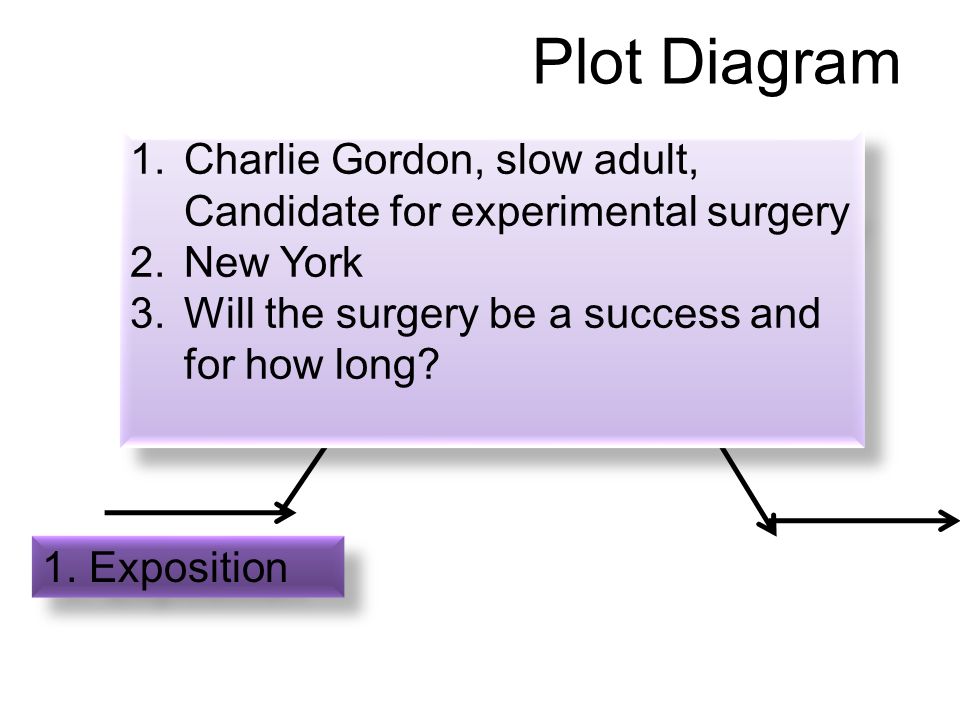 Plot Diagram

1. Charlie Gordon, slow adult, Candidate for experimental surgery
2. New York
3. Will the surgery be a success and for how long?

1. Exposition